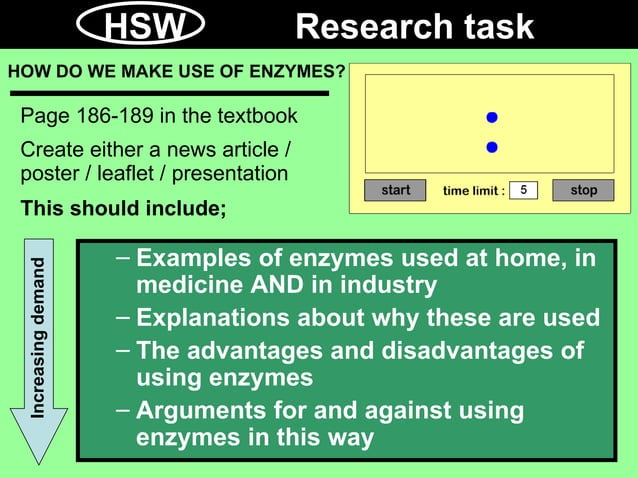 HSW Research task

HOW DO WE MAKE USE OF ENZYMES?

Page 186-189 in the textbook

Create either a news article / poster / leaflet / presentation

This should include;

start time limit : 5 stop

Increasing demand

– Examples of enzymes used at home, in medicine AND in industry
– Explanations about why these are used
– The advantages and disadvantages of using enzymes
– Arguments for and against using enzymes in this way